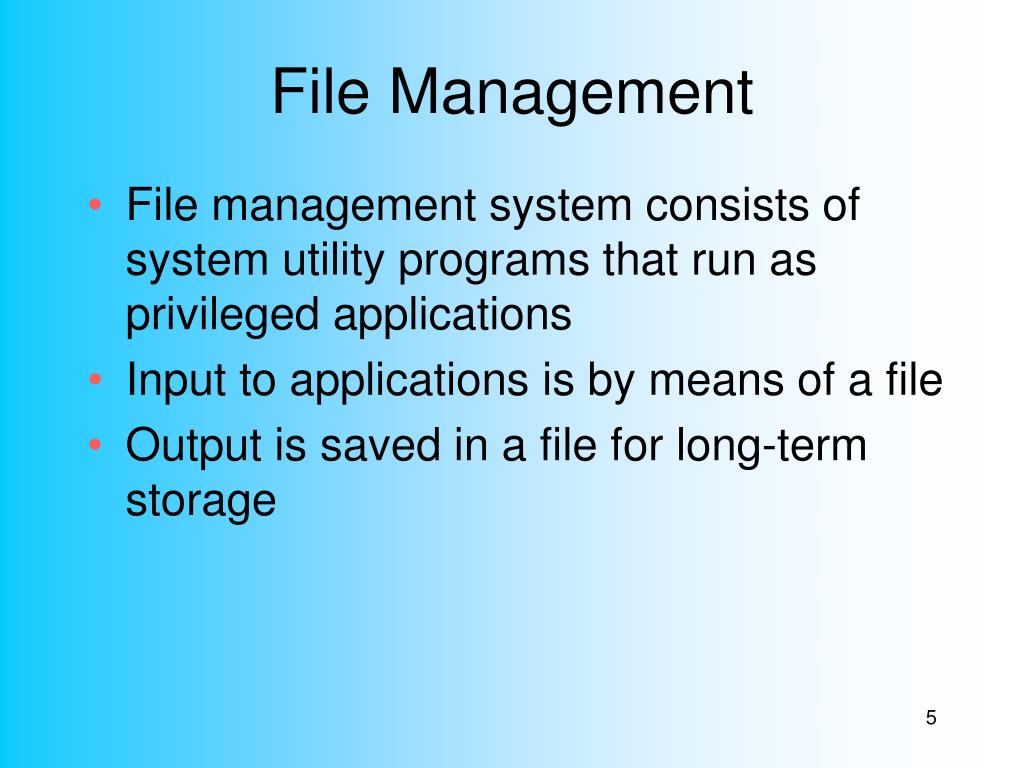 File Management

• File management system consists of system utility programs that run as privileged applications
• Input to applications is by means of a file
• Output is saved in a file for long-term storage

5